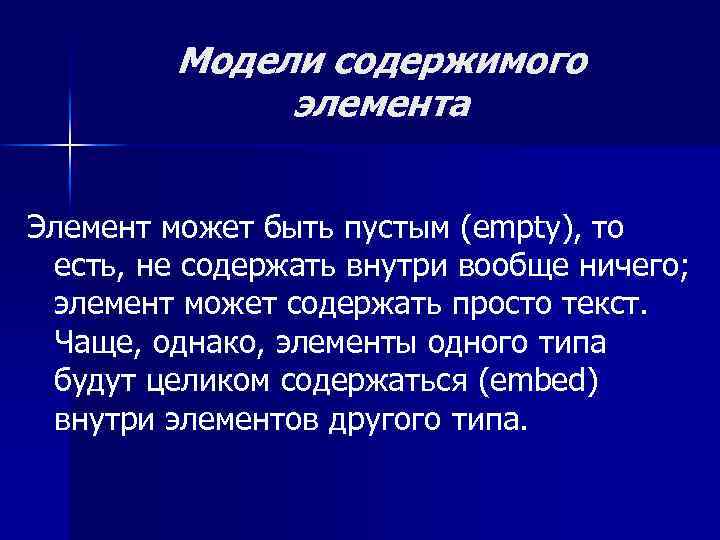 Модели содержимого элемента

Элемент может быть пустым (empty), то есть, не содержать внутри вообще ничего; элемент может содержать просто текст. Чаще, однако, элементы одного типа будут целиком содержаться (embed) внутри элементов другого типа.